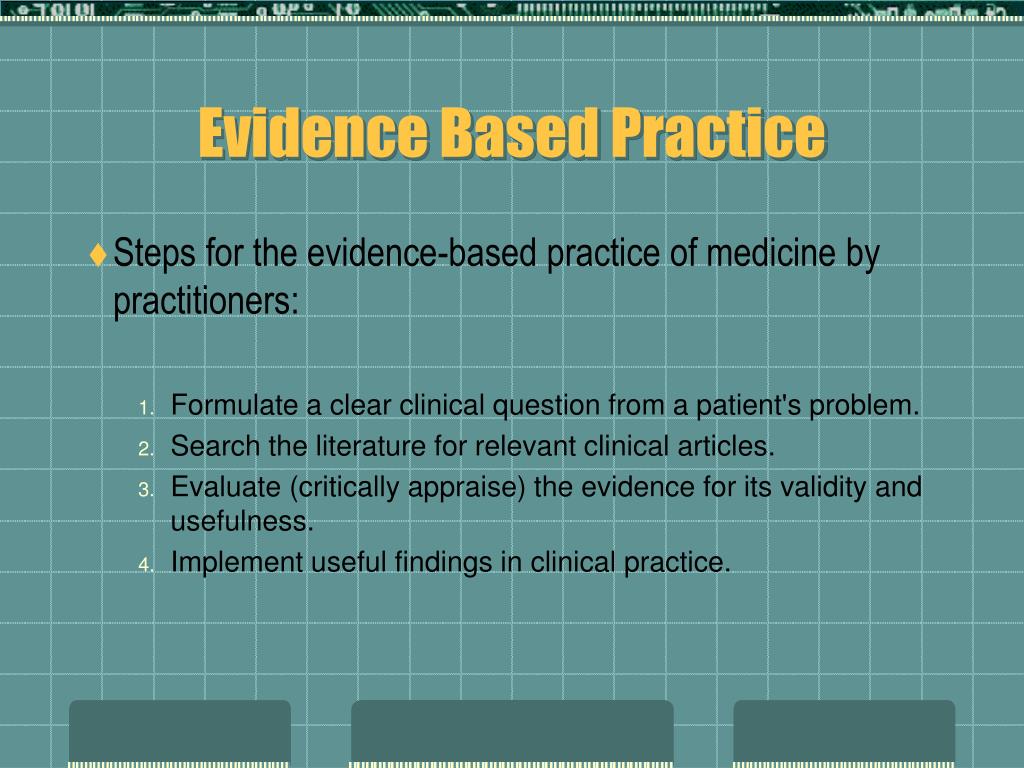 Evidence Based Practice

♦ Steps for the evidence-based practice of medicine by practitioners:

1. Formulate a clear clinical question from a patient's problem.
2. Search the literature for relevant clinical articles.
3. Evaluate (critically appraise) the evidence for its validity and usefulness.
4. Implement useful findings in clinical practice.